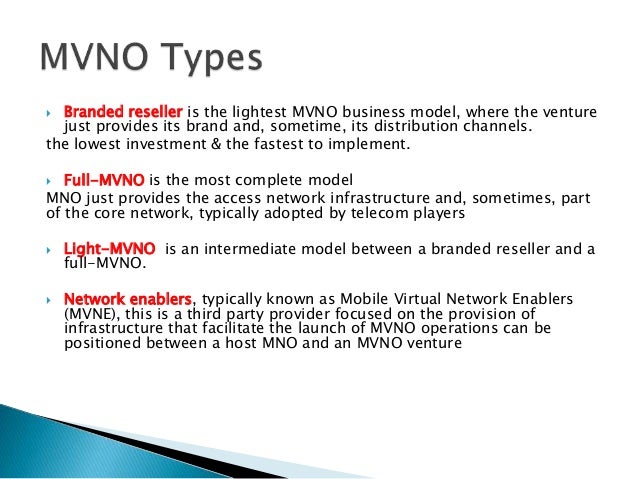 MVNO Types

Branded reseller is the lightest MVNO business model, where the venture just provides its brand and, sometime, its distribution channels.
the lowest investment & the fastest to implement.

Full-MVNO is the most complete model
MNO just provides the access network infrastructure and, sometimes, part of the core network, typically adopted by telecom players

Light-MVNO is an intermediate model between a branded reseller and a full-MVNO.

Network enablers, typically known as Mobile Virtual Network Enablers (MVNE), this is a third party provider focused on the provision of infrastructure that facilitate the launch of MVNO operations can be positioned between a host MNO and an MVNO venture